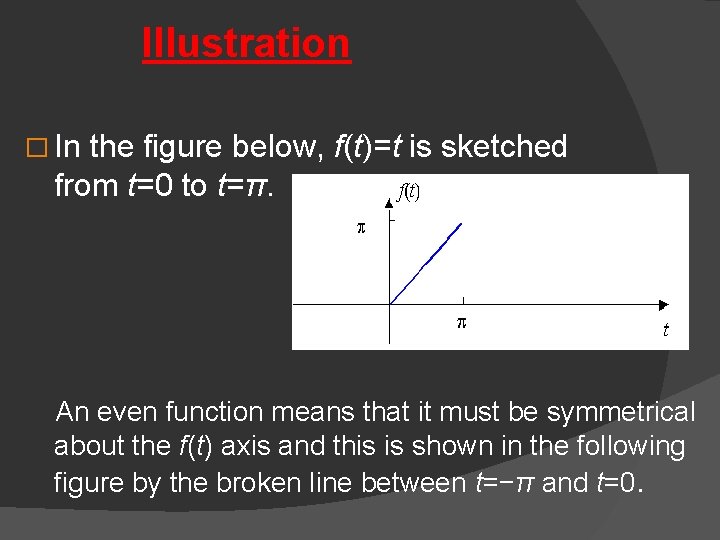 Illustration

In the figure below, $f(t)=t$ is sketched from $t=0$ to $t=\pi$.

$f(t)$

$\pi$

$\pi$

$t$

An even function means that it must be symmetrical about the $f(t)$ axis and this is shown in the following figure by the broken line between $t=-\pi$ and $t=0$.